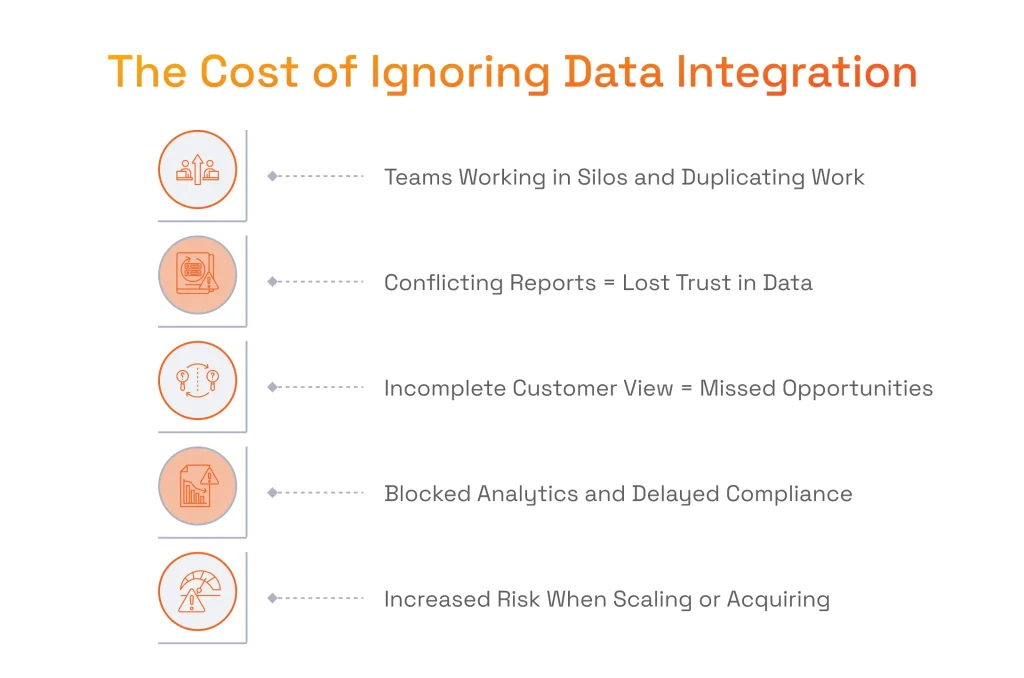 The Cost of Ignoring Data Integration

Teams Working in Silos and Duplicating Work

Conflicting Reports = Lost Trust in Data

Incomplete Customer View = Missed Opportunities

Blocked Analytics and Delayed Compliance

Increased Risk When Scaling or Acquiring